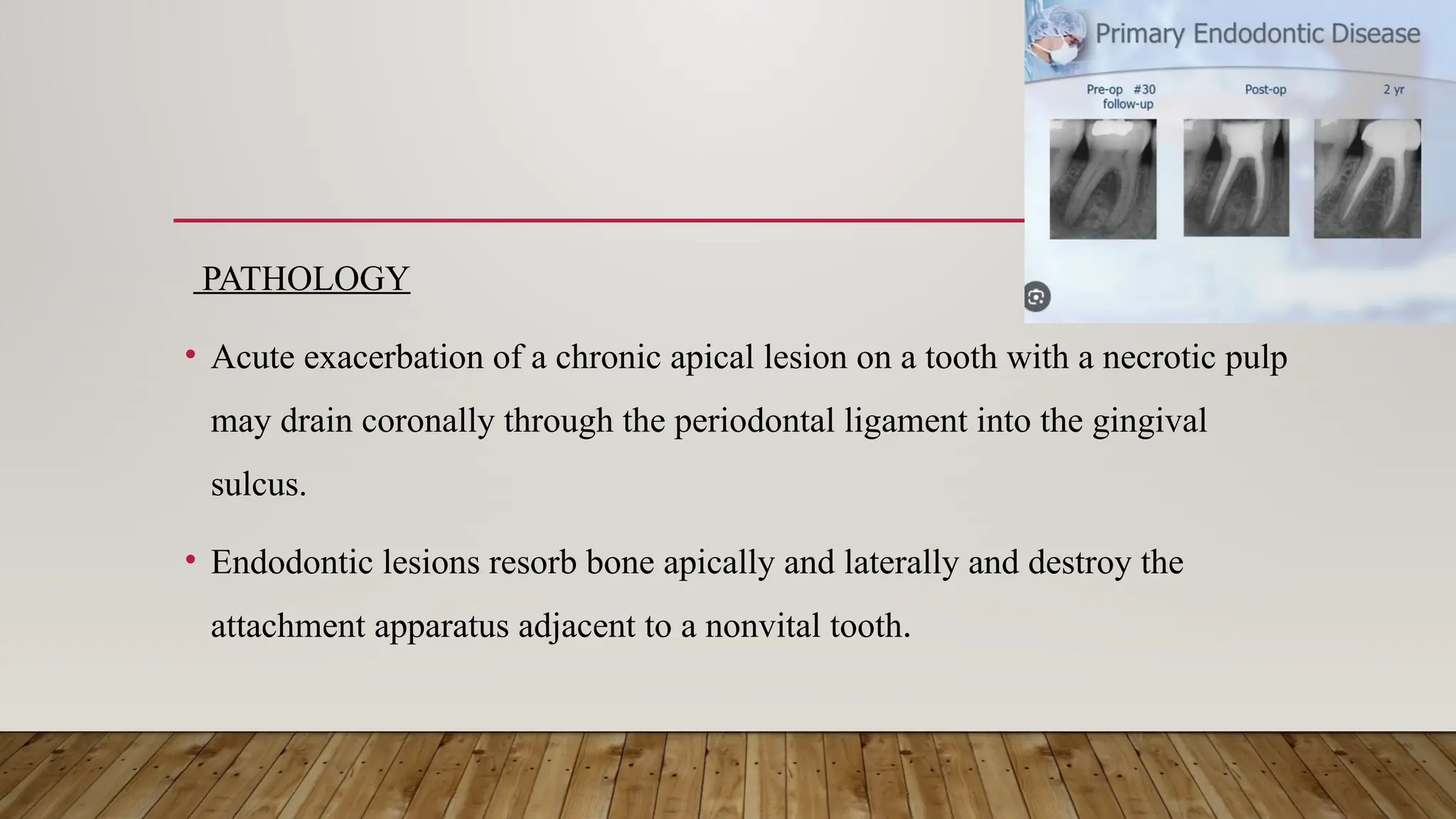 Primary Endodontic Disease

Pre-op #30 follow-up

Post-op

2 yr

PATHOLOGY

• Acute exacerbation of a chronic apical lesion on a tooth with a necrotic pulp may drain coronally through the periodontal ligament into the gingival sulcus.

• Endodontic lesions resorb bone apically and laterally and destroy the attachment apparatus adjacent to a nonvital tooth.